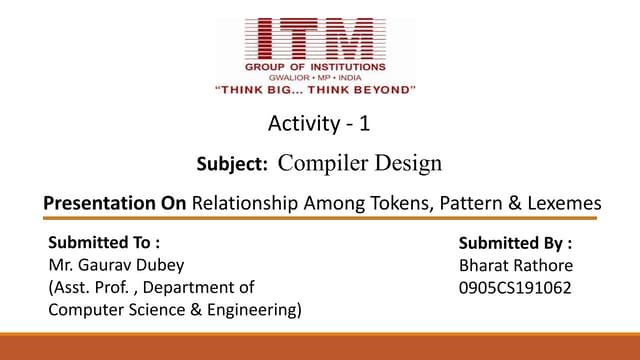 ITM
GROUP OF INSTITUTIONS
GWALIOR • MP • INDIA
"THINK BIG... THINK BEYOND"

Activity - 1

Subject: Compiler Design

Presentation On Relationship Among Tokens, Pattern & Lexemes

Submitted To :
Mr. Gaurav Dubey
(Asst. Prof. , Department of Computer Science & Engineering)

Submitted By :
Bharat Rathore
0905CS191062